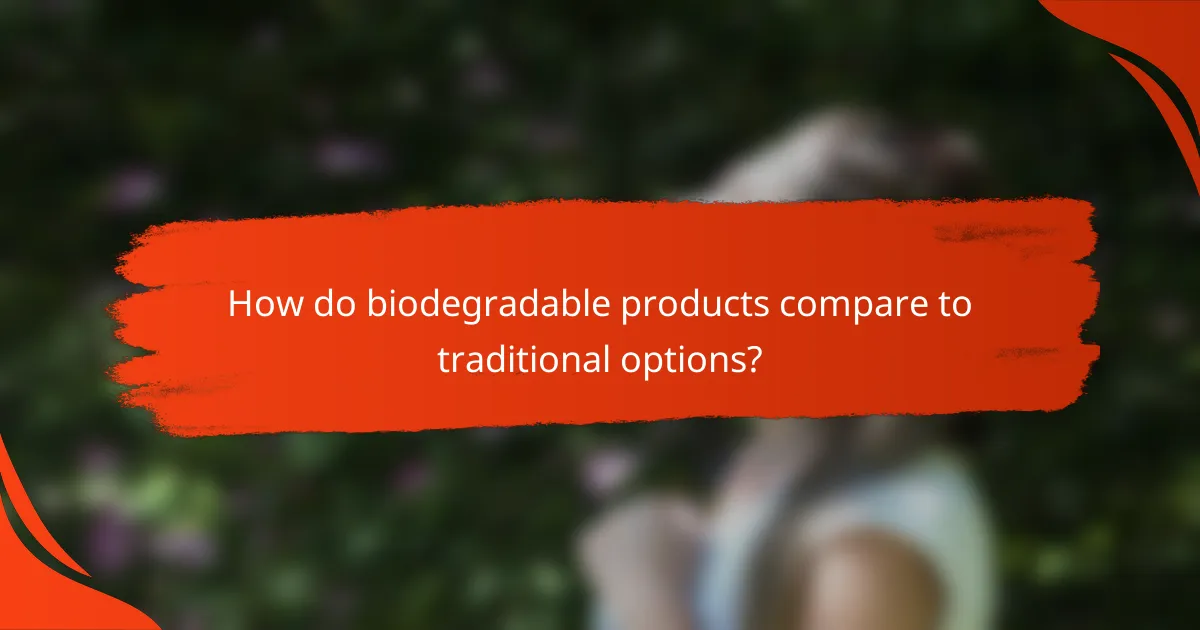 How do biodegradable products compare to traditional options?